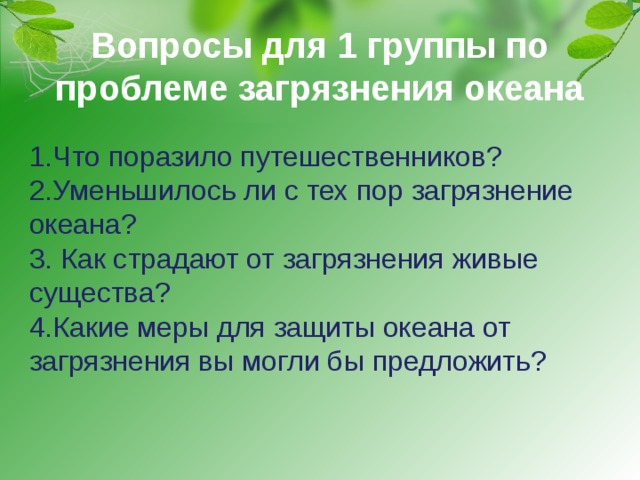 Вопросы для 1 группы по проблеме загрязнения океана

1.Что поразило путешественников?
2.Уменьшилось ли с тех пор загрязнение океана?
3. Как страдают от загрязнения живые существа?
4.Какие меры для защиты океана от загрязнения вы могли бы предложить?